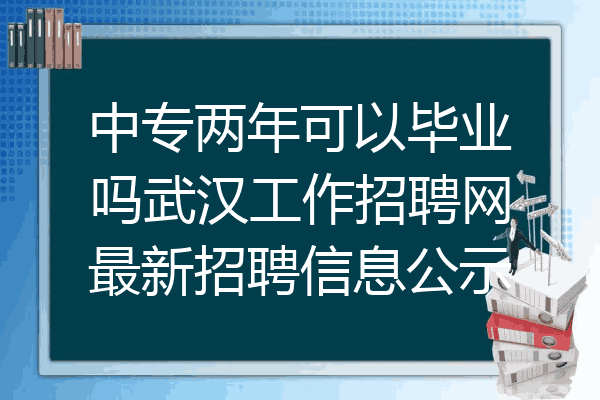 中专两年可以毕业吗武汉工作招聘网最新招聘信息公示